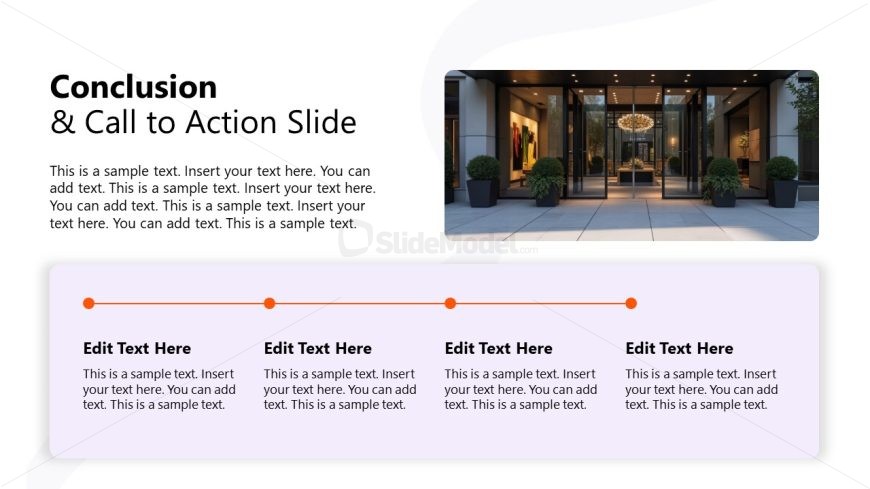 Conclusion
& Call to Action Slide

This is a sample text. Insert your text here. You can add text. This is a sample text. Insert your text here. You can add text. This is a sample text. Insert your text here. You can add text. This is a sample text.

SlideModel.com

Edit Text Here

This is a sample text. Insert your text here. You can add text. This is a sample text.

Edit Text Here

This is a sample text. Insert your text here. You can add text. This is a sample text.

Edit Text Here

This is a sample text. Insert your text here. You can add text. This is a sample text.

Edit Text Here

This is a sample text. Insert your text here. You can add text. This is a sample text.